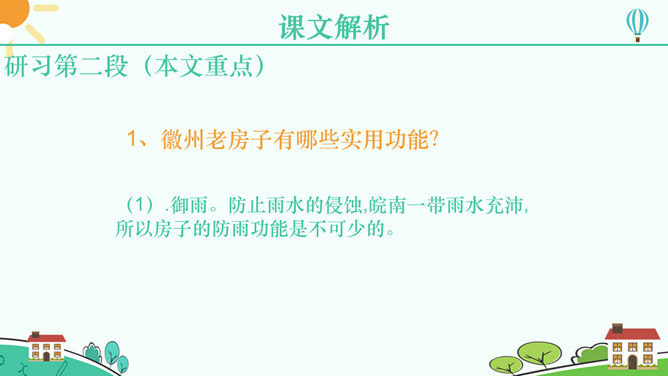 课文解析

研习第二段（本文重点）

1、徽州老房子有哪些实用功能?

（1）.御雨。防止雨水的侵蚀,皖南一带雨水充沛,所以房子的防雨功能是不可少的。